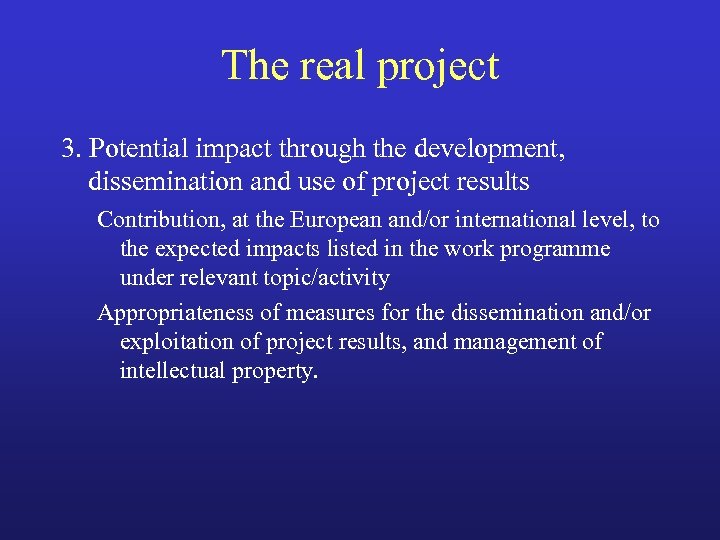 The real project

3. Potential impact through the development, dissemination and use of project results

Contribution, at the European and/or international level, to the expected impacts listed in the work programme under relevant topic/activity

Appropriateness of measures for the dissemination and/or exploitation of project results, and management of intellectual property.